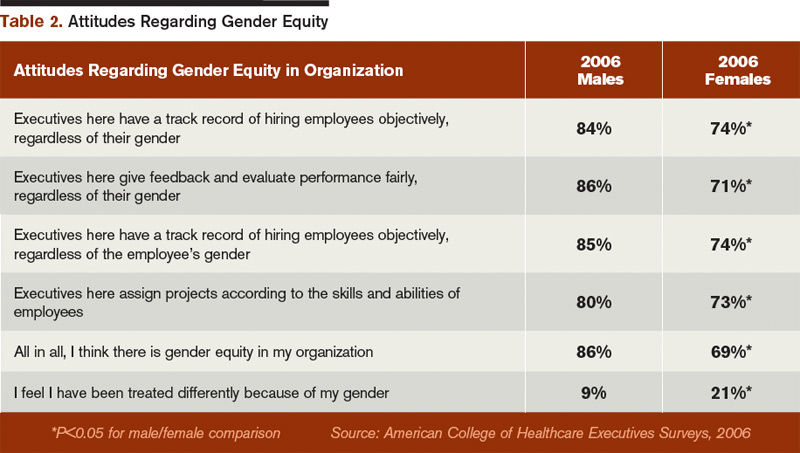 Table 2. Attitudes Regarding Gender Equity

| Attitudes Regarding Gender Equity in Organization | 2006 Males | 2006 Females |
|---|---|---|
| Executives here have a track record of hiring employees objectively, regardless of their gender | 84% | 74%* |
| Executives here give feedback and evaluate performance fairly, regardless of their gender | 86% | 71%* |
| Executives here have a track record of hiring employees objectively, regardless of the employee's gender | 85% | 74%* |
| Executives here assign projects according to the skills and abilities of employees | 80% | 73%* |
| All in all, I think there is gender equity in my organization | 86% | 69%* |
| I feel I have been treated differently because of my gender | 9% | 21%* |

*P<0.05 for male/female comparison

Source: American College of Healthcare Executives Surveys, 2006